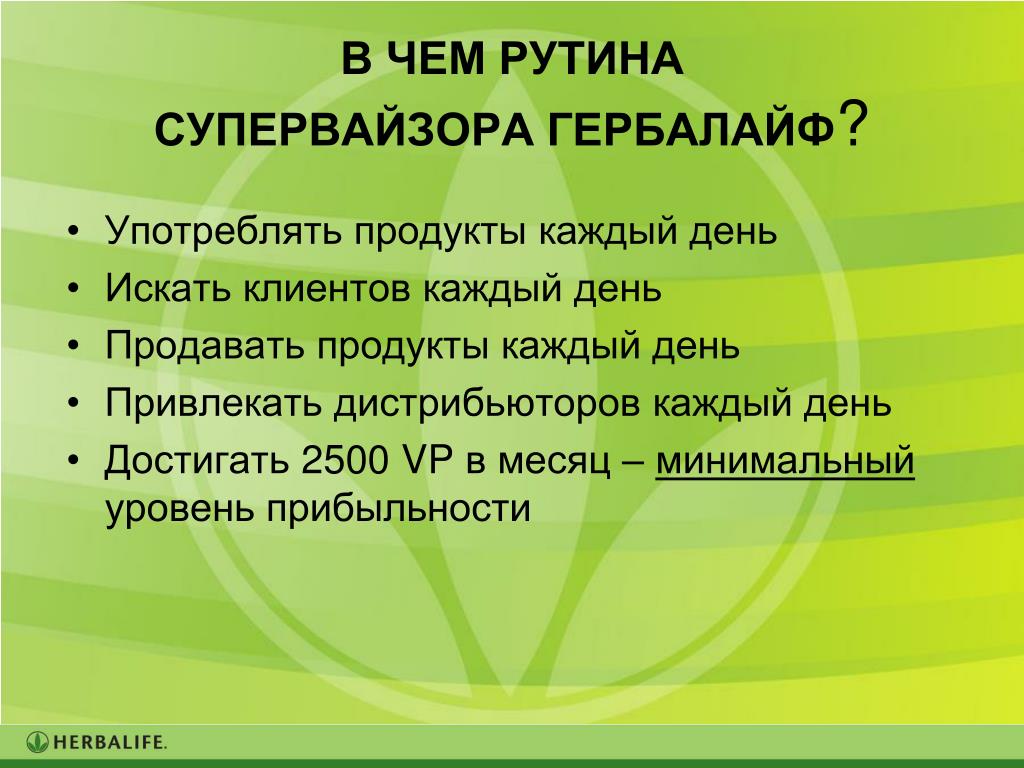 В ЧЕМ РУТИНА СУПЕРВАЙЗОРА ГЕРБАЛАЙФ?

• Употреблять продукты каждый день
• Искать клиентов каждый день
• Продавать продукты каждый день
• Привлекать дистрибьюторов каждый день
• Достигать 2500 VP в месяц – минимальный уровень прибыльности

HERBALIFE.